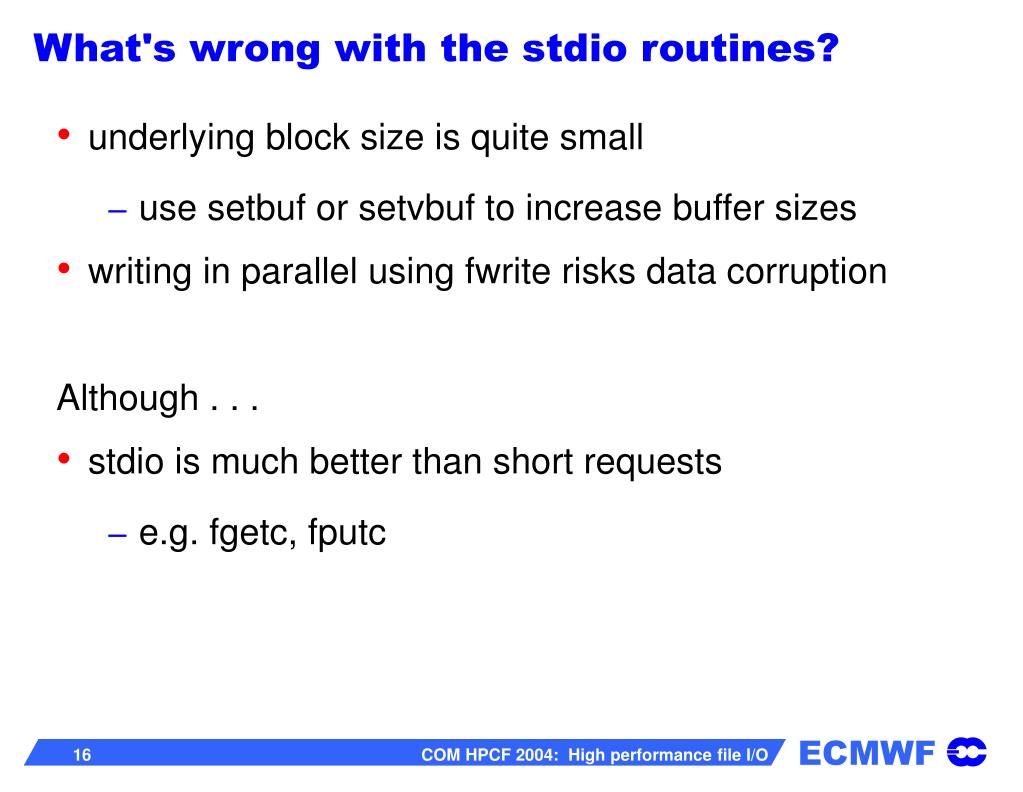 What's wrong with the stdio routines?

• underlying block size is quite small

– use setbuf or setvbuf to increase buffer sizes

• writing in parallel using fwrite risks data corruption

Although . . .

• stdio is much better than short requests

– e.g. fgetc, fputc

16

COM HPCF 2004: High performance file I/O

ECMWF